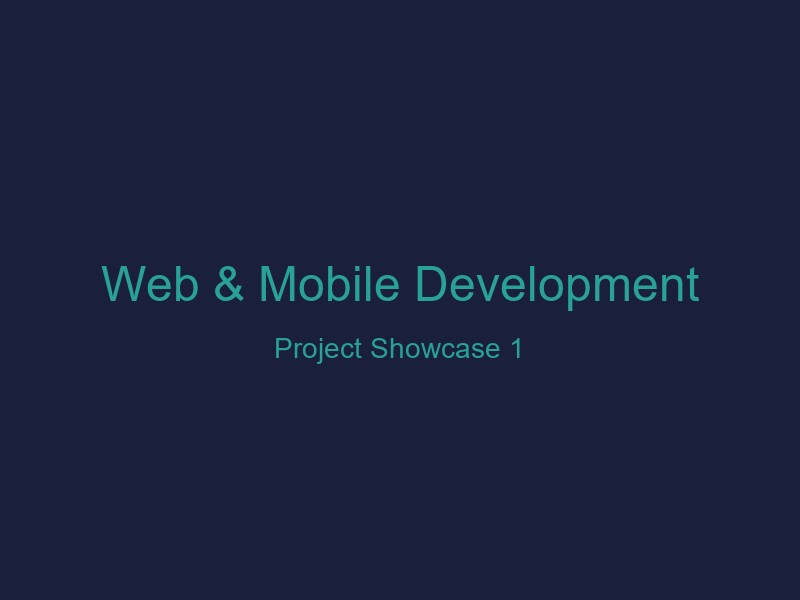 Web & Mobile Development

Project Showcase 1